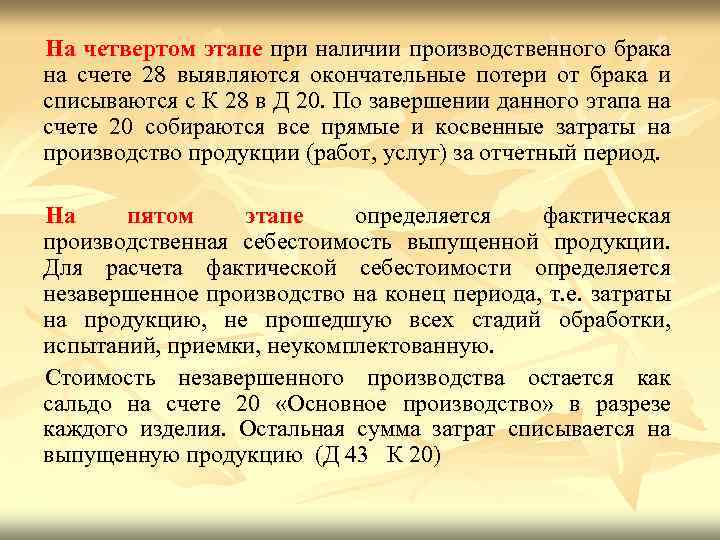 На четвертом этапе при наличии производственного брака на счете 28 выявляются окончательные потери от брака и списываются с К 28 в Д 20. По завершении данного этапа на счете 20 собираются все прямые и косвенные затраты на производство продукции (работ, услуг) за отчетный период.

На пятом этапе определяется фактическая производственная себестоимость выпущенной продукции. Для расчета фактической себестоимости определяется незавершенное производство на конец периода, т.е. затраты на продукцию, не прошедшую всех стадий обработки, испытаний, приемки, неукомплектованную.

Стоимость незавершенного производства остается как сальдо на счете 20 «Основное производство» в разрезе каждого изделия. Остальная сумма затрат списывается на выпущенную продукцию (Д 43 К 20)